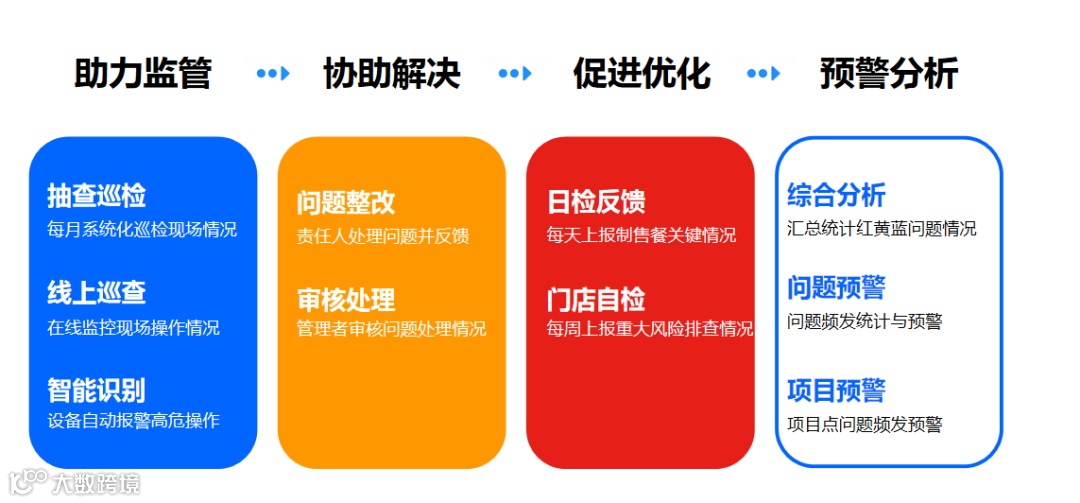 助力监管 协助解决 促进优化 预警分析

抽查巡检
每月系统化巡检现场情况

线上巡查
在线监控现场操作情况

智能识别
设备自动报警高危操作

问题整改
责任人处理问题并反馈

审核处理
管理者审核问题处理情况

日检反馈
每天上报制售餐关键情况

门店自检
每周上报重大风险排查情况

综合分析
汇总统计红黄蓝问题情况

问题预警
问题频发统计与预警

项目预警
项目点问题频发预警

大数跨境